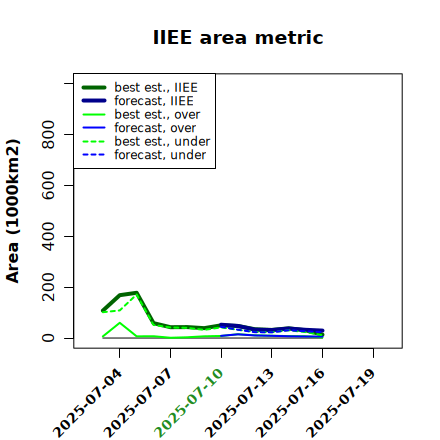 IIEE area metric

best est., IIEE
forecast, IIEE
best est., over
forecast, over
best est., under
forecast, under

Area (1000km2)

0
200
400
600
800

2025-07-04
2025-07-07
2025-07-10
2025-07-13
2025-07-16
2025-07-19